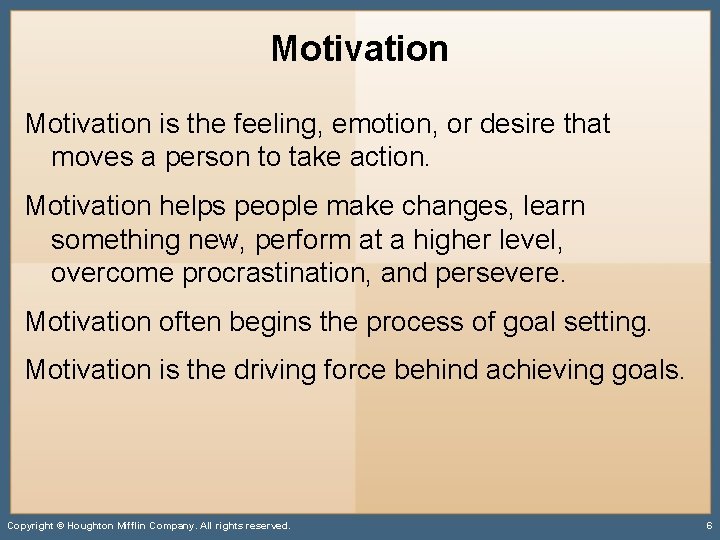 Motivation

Motivation is the feeling, emotion, or desire that moves a person to take action.

Motivation helps people make changes, learn something new, perform at a higher level, overcome procrastination, and persevere.

Motivation often begins the process of goal setting.

Motivation is the driving force behind achieving goals.

Copyright © Houghton Mifflin Company. All rights reserved.

6